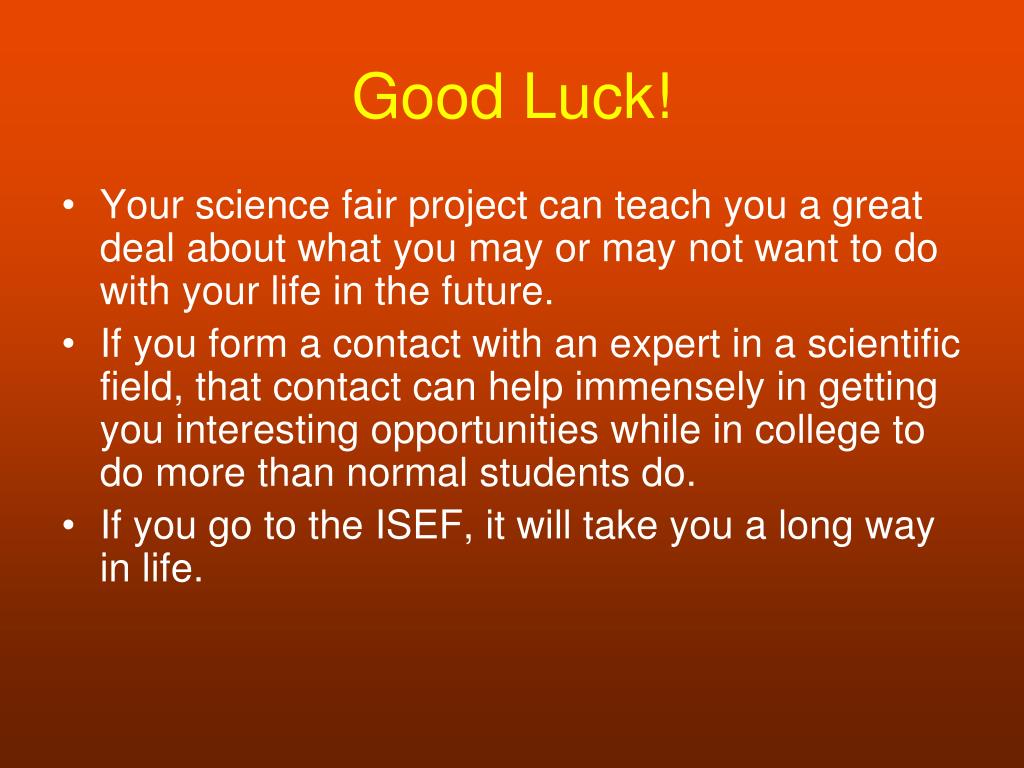 Good Luck!

• Your science fair project can teach you a great deal about what you may or may not want to do with your life in the future.
• If you form a contact with an expert in a scientific field, that contact can help immensely in getting you interesting opportunities while in college to do more than normal students do.
• If you go to the ISEF, it will take you a long way in life.